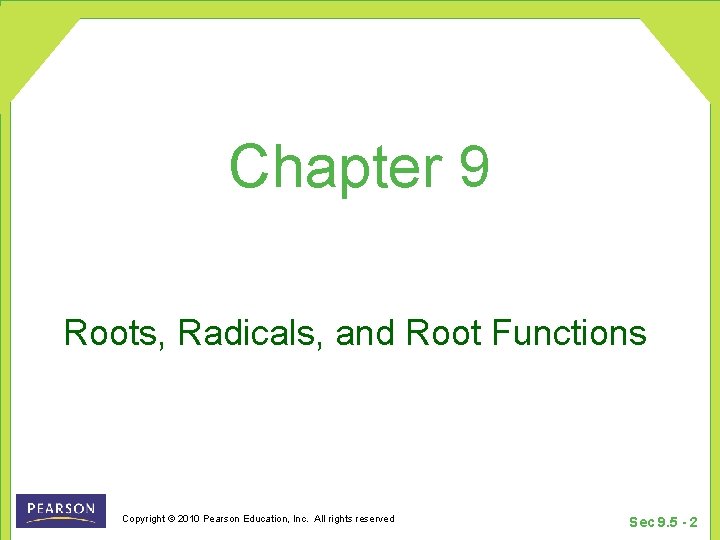 Chapter 9

Roots, Radicals, and Root Functions

PEARSON

Copyright © 2010 Pearson Education, Inc. All rights reserved

Sec 9.5 - 2